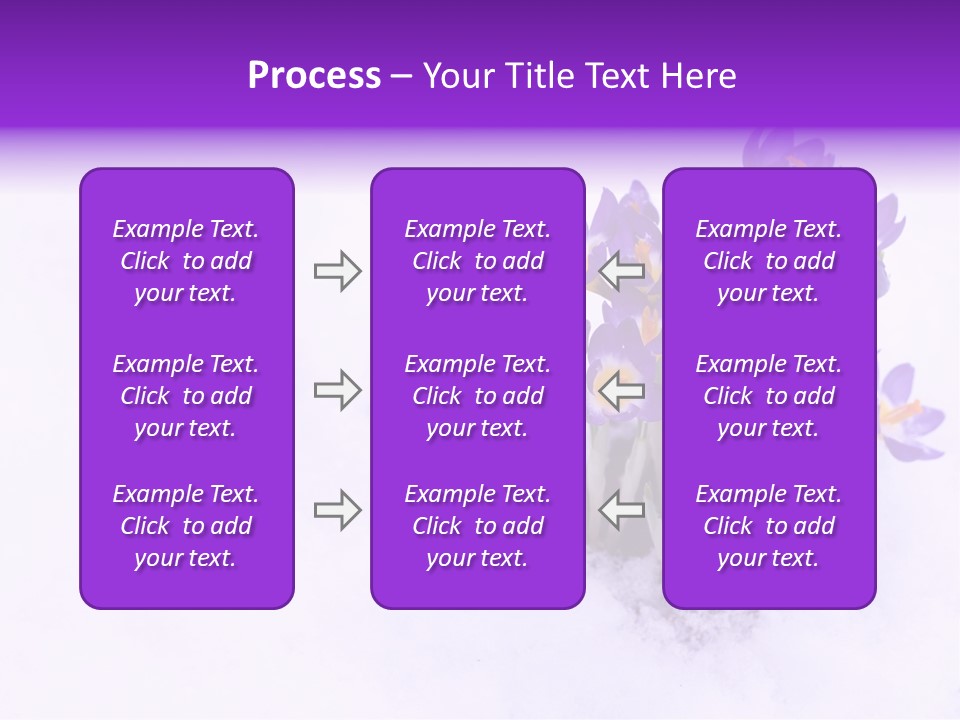 Process – Your Title Text Here

Example Text. Click to add your text.

Example Text. Click to add your text.

Example Text. Click to add your text.

Example Text. Click to add your text.

Example Text. Click to add your text.

Example Text. Click to add your text.

Example Text. Click to add your text.

Example Text. Click to add your text.

Example Text. Click to add your text.